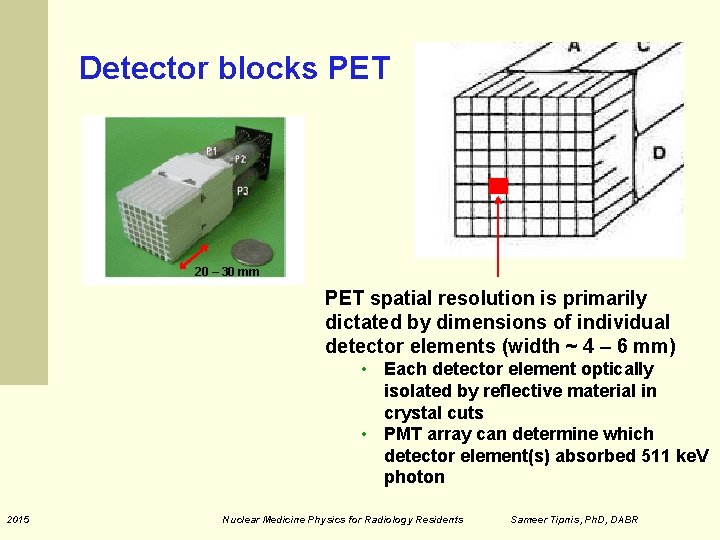 Detector blocks PET

P1
P2
P3
20 – 30 mm

A
C
D

PET spatial resolution is primarily dictated by dimensions of individual detector elements (width ~ 4 – 6 mm)

• Each detector element optically isolated by reflective material in crystal cuts
• PMT array can determine which detector element(s) absorbed 511 keV photon

2015 Nuclear Medicine Physics for Radiology Residents Sameer Tipnis, PhD, DABR